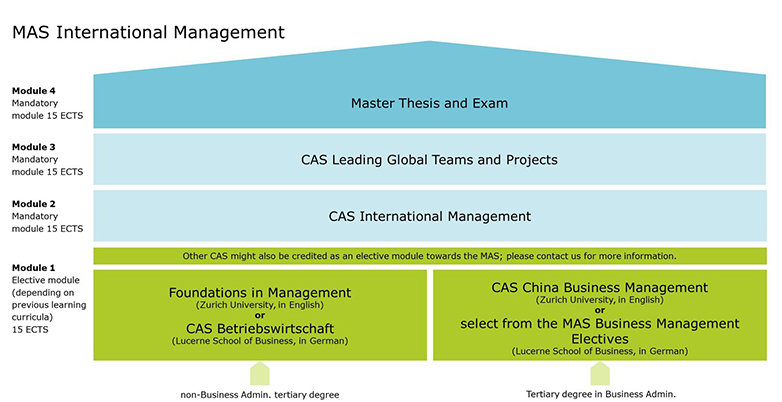 MAS International Management

Module 4
Mandatory module 15 ECTS

Master Thesis and Exam

Module 3
Mandatory module 15 ECTS

CAS Leading Global Teams and Projects

Module 2
Mandatory module 15 ECTS

CAS International Management

Other CAS might also be credited as an elective module towards the MAS; please contact us for more information.

Module 1
Elective module (depending on previous learning curricula)
15 ECTS

Foundations in Management
(Zurich University, in English)
or
CAS Betriebswirtschaft
(Lucerne School of Business, in German)

CAS China Business Management
(Zurich University, in English)
or
select from the MAS Business Management Electives
(Lucerne School of Business, in German)

non-Business Admin. tertiary degree

Tertiary degree in Business Admin.